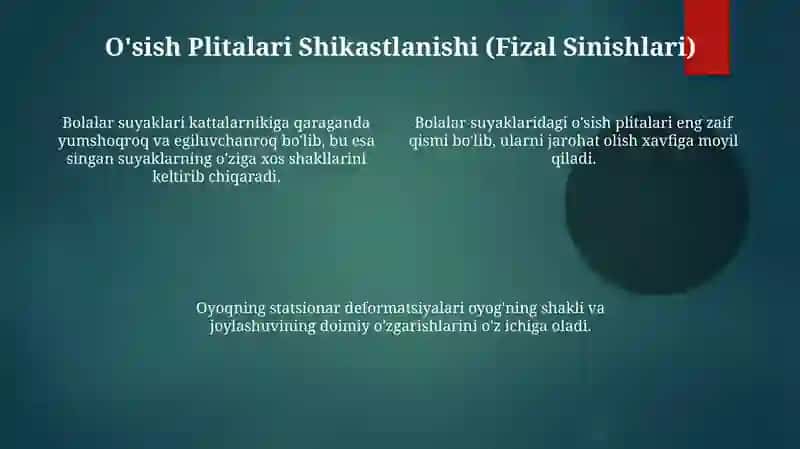 O'sish Plitalari Shikastlanishi (Fizal Sinishlari)

Bolalar suyaklari kattalarnikiga qaraganda yumshoqroq va egiluvchanroq bo'lib, bu esa singan suyaklarning o'ziga xos shakllarini keltirib chiqaradi.

Bolalar suyaklaridagi o'sish plitalari eng zaif qismi bo'lib, ularni jarohat olish xavfiga moyil qiladi.

Oyoqning statsionar deformatsiyalari oyog'ning shakli va joylashuvining doimiy o'zgarishlarini o'z ichiga oladi.